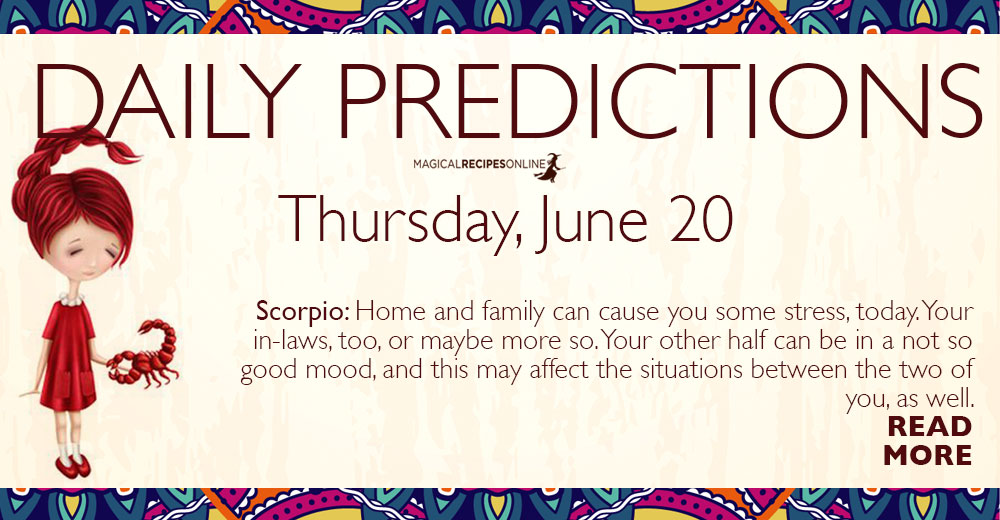 DAILY PREDICTIONS

MAGICALRECIPESONLINE

Thursday, June 20

Scorpio: Home and family can cause you some stress, today. Your in-laws, too, or maybe more so. Your other half can be in a not so good mood, and this may affect the situations between the two of you, as well.

READ MORE